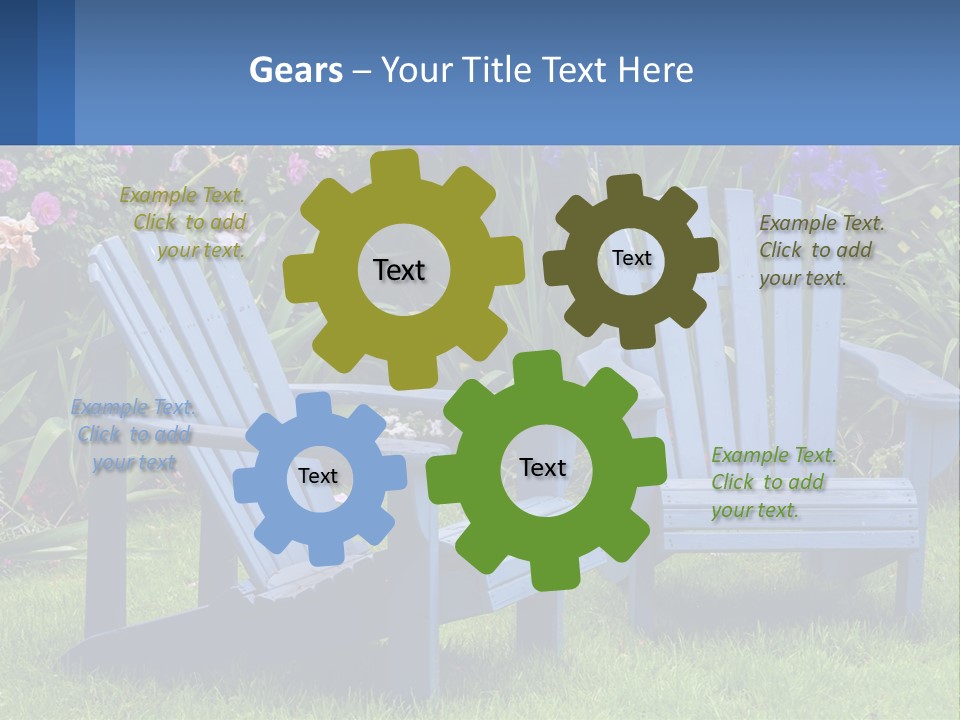 Gears – Your Title Text Here

Example Text. Click to add your text.

Text

Text

Example Text. Click to add your text.

Example Text. Click to add your text

Text

Text

Example Text. Click to add your text.